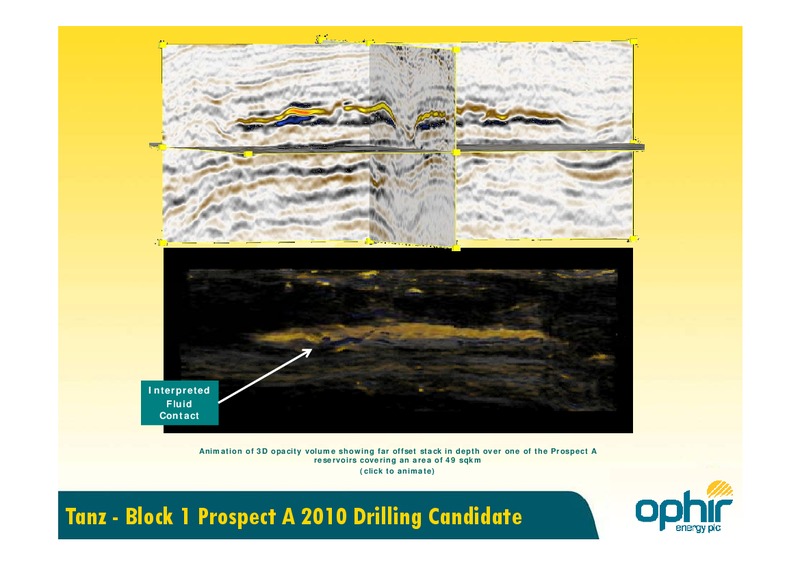 Interpreted Fluid Contact

Animation of 3D opacity volume showing far offset stack in depth over one of the Prospect A reservoirs covering an area of 49 sqkm
(click to animate)

Tanz - Block 1 Prospect A 2010 Drilling Candidate

ophir
energy plc